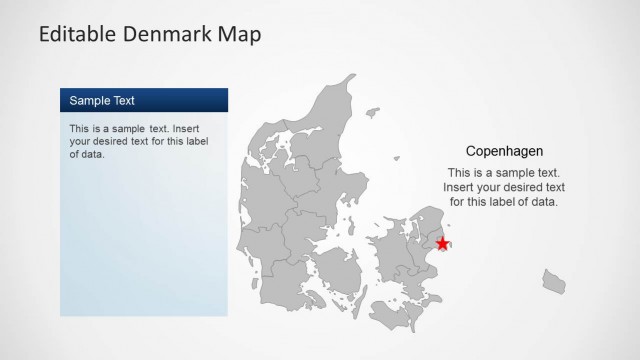 Editable Denmark Map

Sample Text

This is a sample text. Insert your desired text for this label of data.

Copenhagen

This is a sample text. Insert your desired text for this label of data.